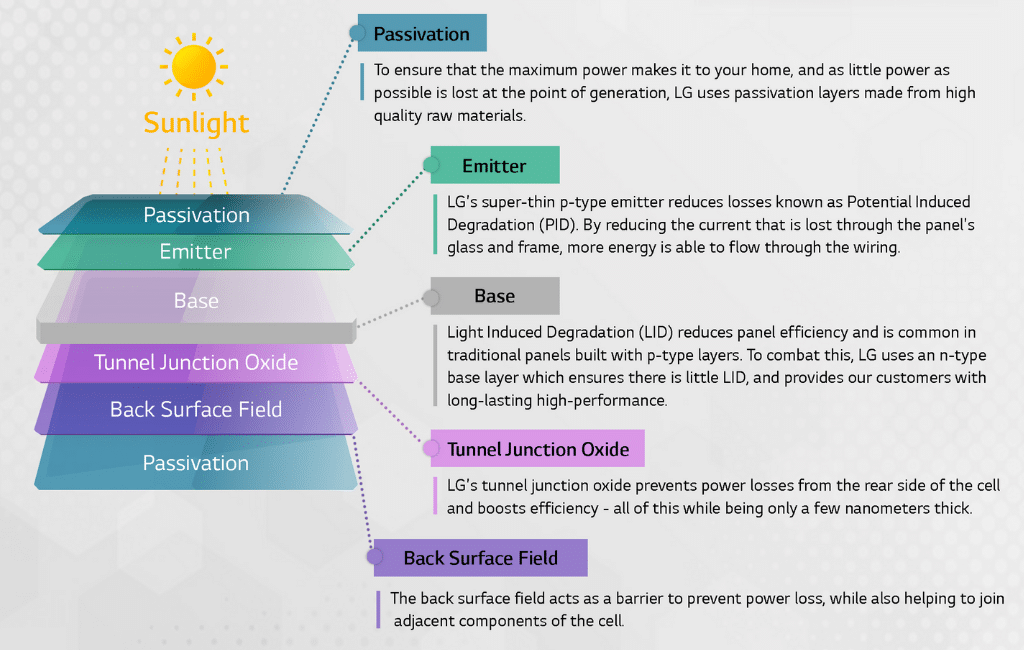 Sunlight

Passivation

Emitter

Base

Tunnel Junction Oxide

Back Surface Field

Passivation

Passivation

To ensure that the maximum power makes it to your home, and as little power as possible is lost at the point of generation, LG uses passivation layers made from high quality raw materials.

Emitter

LG's super-thin p-type emitter reduces losses known as Potential Induced Degradation (PID). By reducing the current that is lost through the panel's glass and frame, more energy is able to flow through the wiring.

Base

Light Induced Degradation (LID) reduces panel efficiency and is common in traditional panels built with p-type layers. To combat this, LG uses an n-type base layer which ensures there is little LID, and provides our customers with long-lasting high-performance.

Tunnel Junction Oxide

LG's tunnel junction oxide prevents power losses from the rear side of the cell and boosts efficiency - all of this while being only a few nanometers thick.

Back Surface Field

The back surface field acts as a barrier to prevent power loss, while also helping to join adjacent components of the cell.